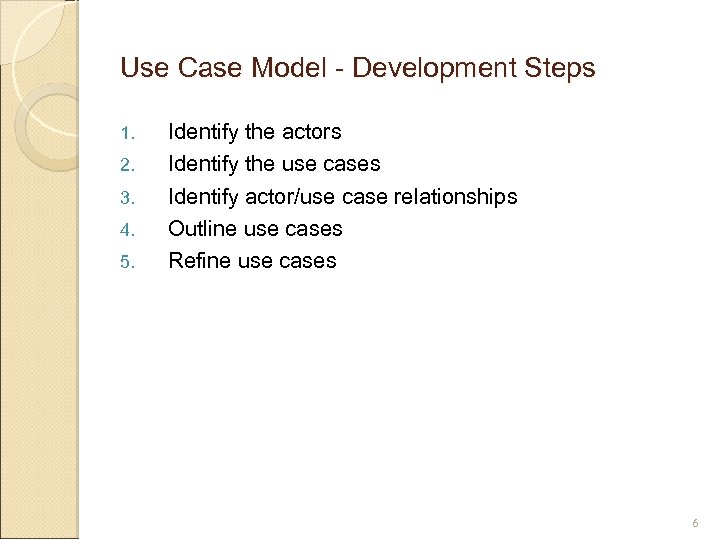 Use Case Model - Development Steps

1. Identify the actors
2. Identify the use cases
3. Identify actor/use case relationships
4. Outline use cases
5. Refine use cases

6